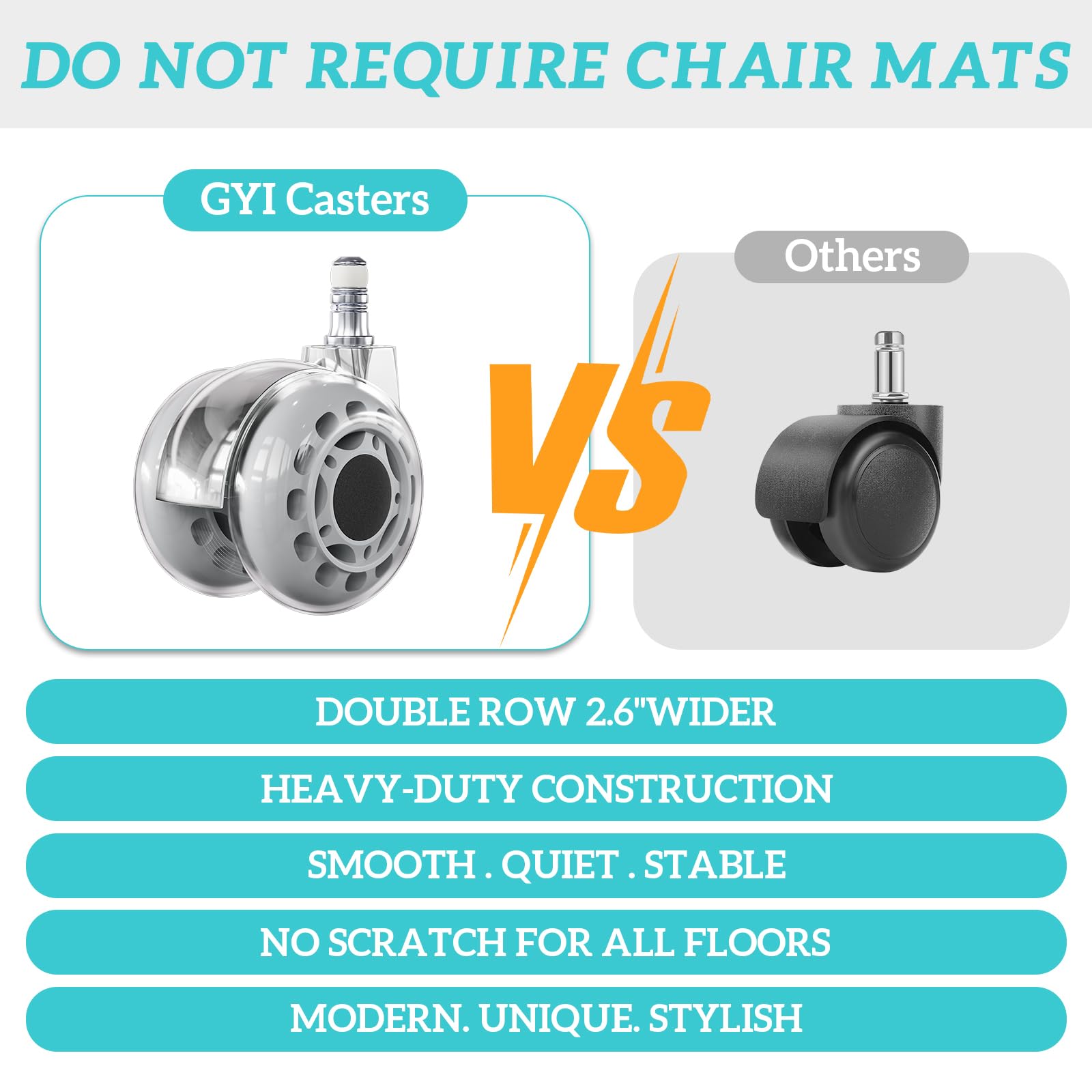 DO NOT REQUIRE CHAIR MATS

GYI Casters

VS

Others

DOUBLE ROW 2.6"WIDER

HEAVY-DUTY CONSTRUCTION

SMOOTH . QUIET . STABLE

NO SCRATCH FOR ALL FLOORS

MODERN. UNIQUE. STYLISH